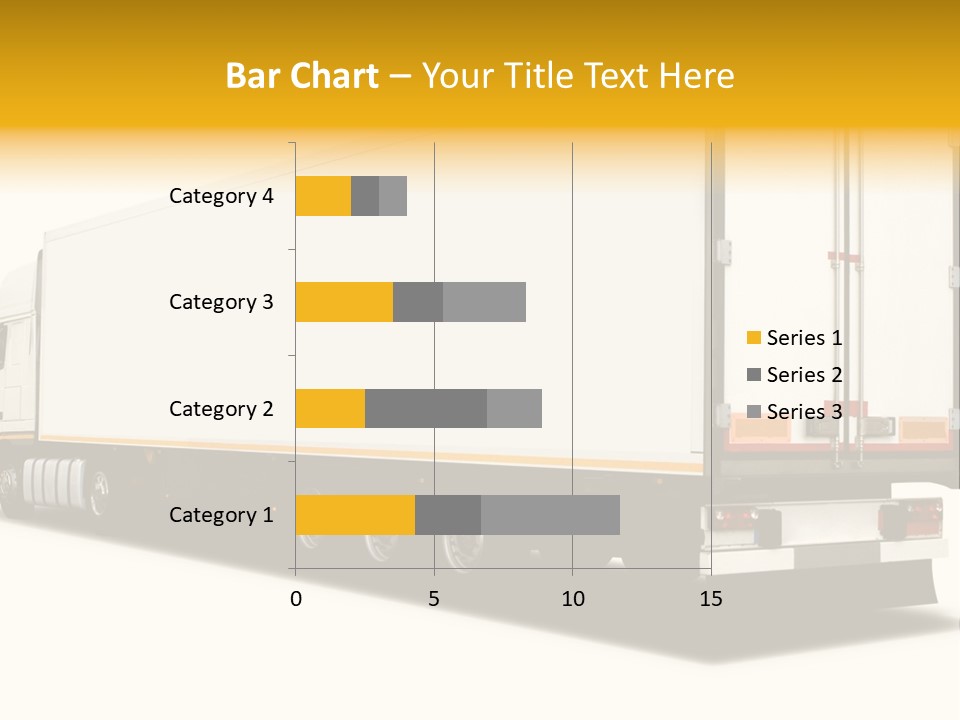 Bar Chart – Your Title Text Here

Category 4

Category 3

Category 2

Category 1

0 5 10 15

Series 1
Series 2
Series 3